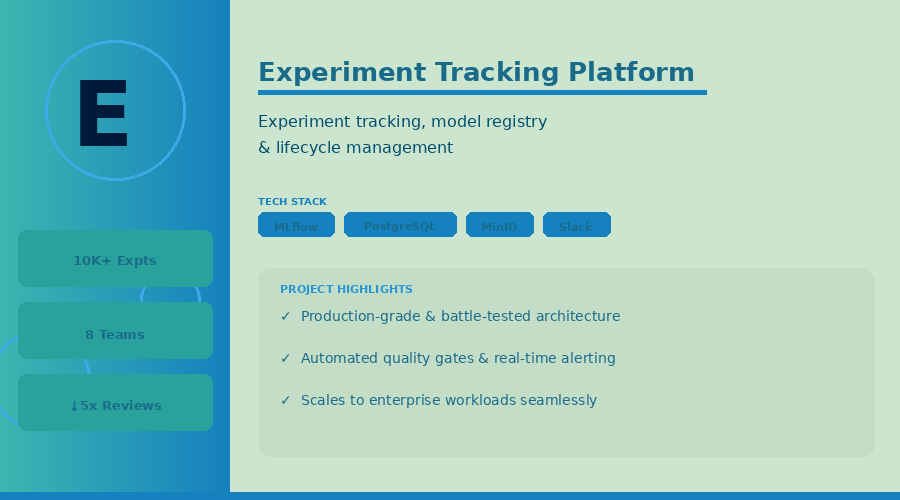 E

10K+ Expts

8 Teams

↓5x Reviews

Experiment Tracking Platform

Experiment tracking, model registry & lifecycle management

TECH STACK

MLflow PostgreSQL MinIO Slack

PROJECT HIGHLIGHTS

✓ Production-grade & battle-tested architecture

✓ Automated quality gates & real-time alerting

✓ Scales to enterprise workloads seamlessly